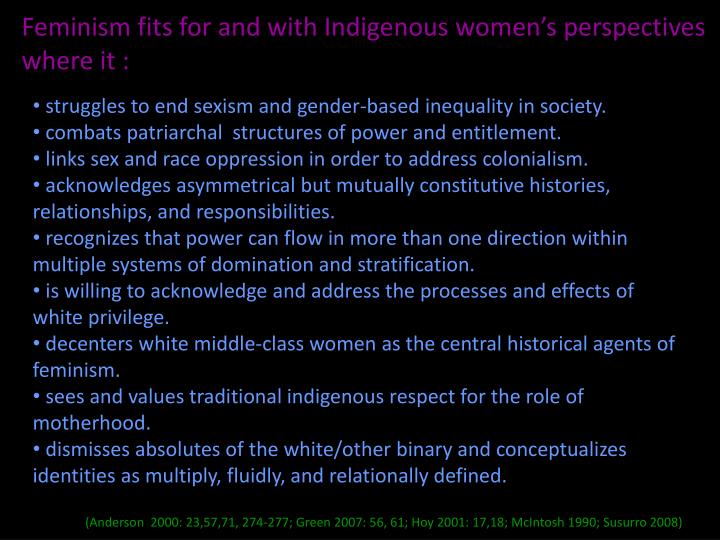 Feminism fits for and with Indigenous women's perspectives where it :

• struggles to end sexism and gender-based inequality in society.
• combats patriarchal structures of power and entitlement.
• links sex and race oppression in order to address colonialism.
• acknowledges asymmetrical but mutually constitutive histories, relationships, and responsibilities.
• recognizes that power can flow in more than one direction within multiple systems of domination and stratification.
• is willing to acknowledge and address the processes and effects of white privilege.
• decenters white middle-class women as the central historical agents of feminism.
• sees and values traditional indigenous respect for the role of motherhood.
• dismisses absolutes of the white/other binary and conceptualizes identities as multiply, fluidly, and relationally defined.

(Anderson 2000: 23,57,71, 274-277; Green 2007: 56, 61; Hoy 2001: 17,18; McIntosh 1990; Susurro 2008)